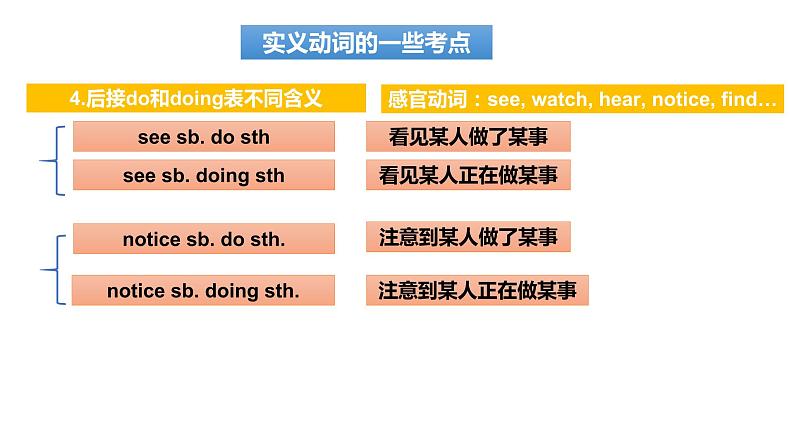 实义动词的一些考点

4.后接do和doing表不同含义

感官动词：see, watch, hear, notice, find…

see sb. do sth

看见某人做了某事

see sb. doing sth

看见某人正在做某事

notice sb. do sth.

注意到某人做了某事

notice sb. doing sth.

注意到某人正在做某事